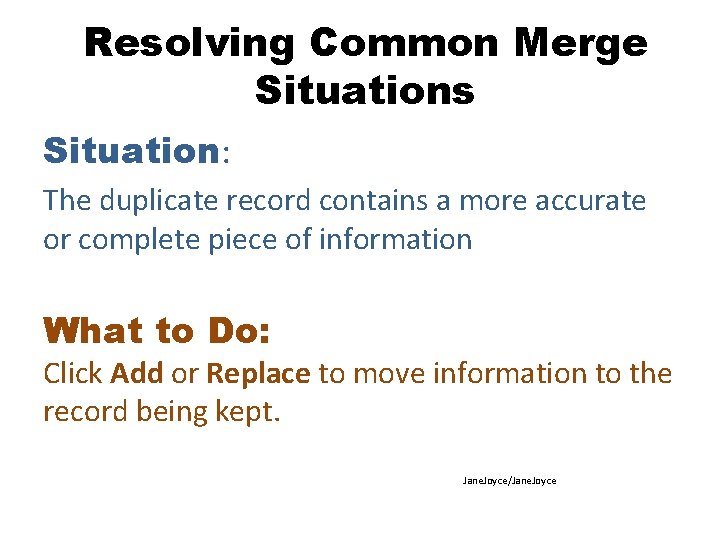 Resolving Common Merge Situations

Situation:

The duplicate record contains a more accurate or complete piece of information

What to Do:

Click Add or Replace to move information to the record being kept.

JaneJoyce/JaneJoyce